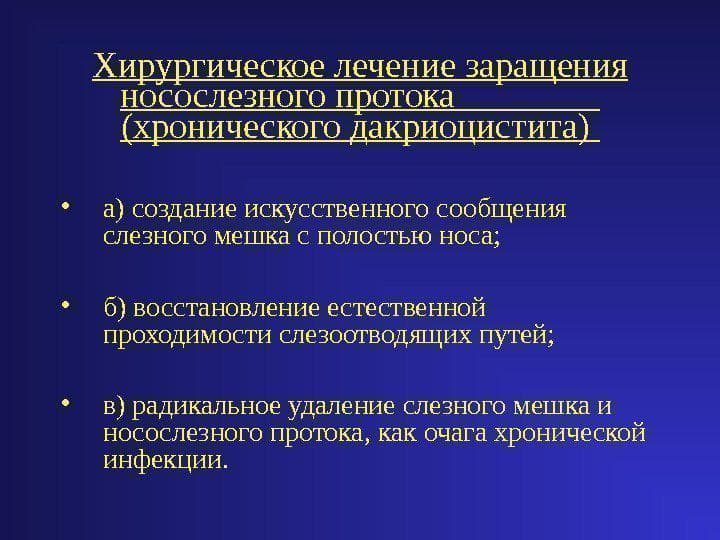 Хирургическое лечение заращения носослезного протока (хронического дакриоцистита)

• а) создание искусственного сообщения слезного мешка с полостью носа;

• б) восстановление естественной проходимости слезоотводящих путей;

• в) радикальное удаление слезного мешка и носослезного протока, как очага хронической инфекции.